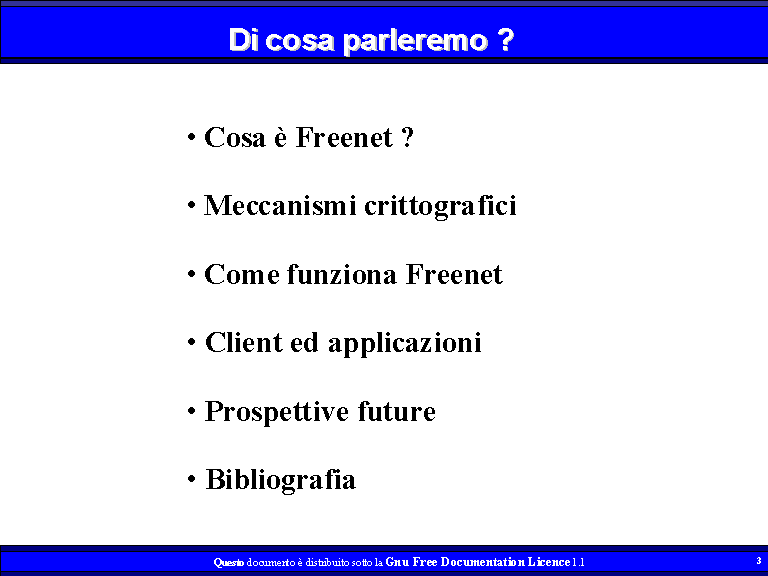 Di cosa parleremo ?

• Cosa è Freenet ?

• Meccanismi crittografici

• Come funziona Freenet

• Client ed applicazioni

• Prospettive future

• Bibliografia

Questo documento è distribuito sotto la Gnu Free Documentation Licence 1.1

3